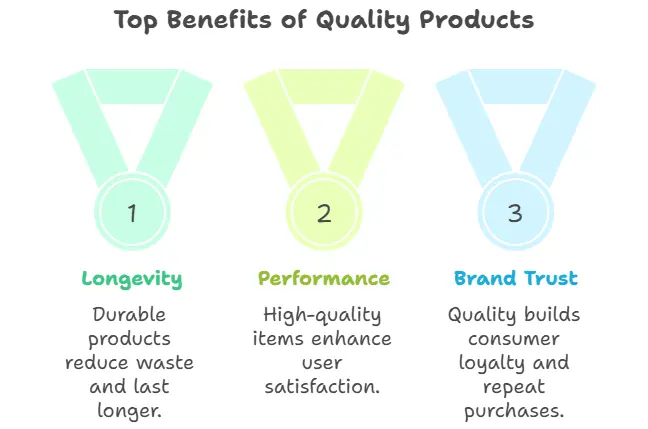 Top Benefits of Quality Products

1

Longevity

Durable products reduce waste and last longer.

2

Performance

High-quality items enhance user satisfaction.

3

Brand Trust

Quality builds consumer loyalty and repeat purchases.